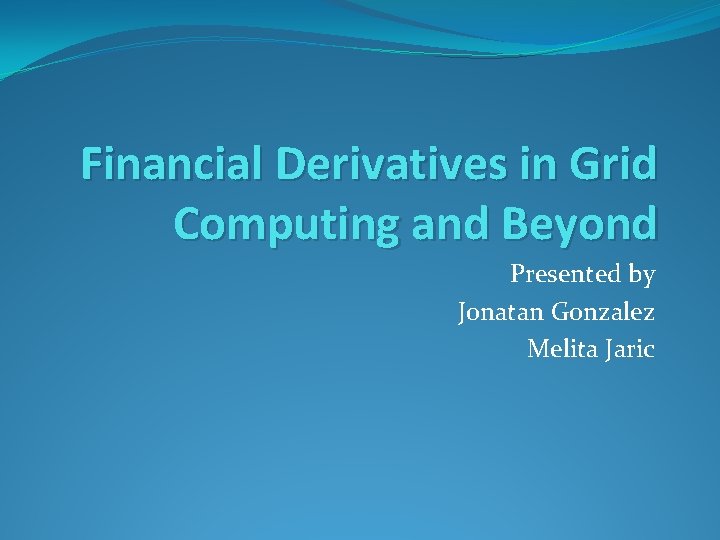 Financial Derivatives in Grid Computing and Beyond

Presented by
Jonatan Gonzalez
Melita Jaric